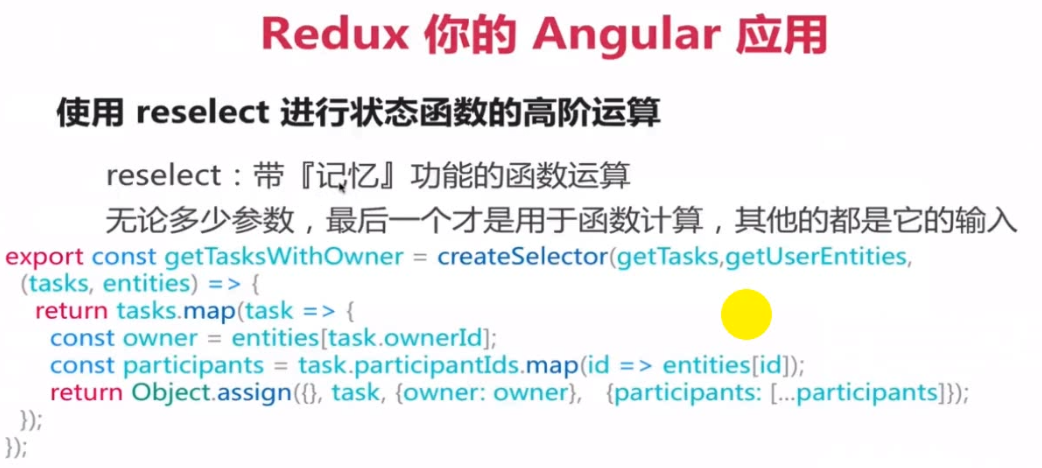 Redux 你的 Angular 应用

使用 reselect 进行状态函数的高阶运算

reselect：带『记忆』功能的函数运算

无论多少参数，最后一个才是用于函数计算，其他的都是它的输入

export const getTasksWithOwner = createSelector(getTasks,getUserEntities,
 (tasks, entities) => {
  return tasks.map(task => {
   const owner = entities[task.ownerId];
   const participants = task.participantIds.map(id => entities[id]);
   return Object.assign({}, task, {owner: owner},  {participants: [...participants]});
 });
});